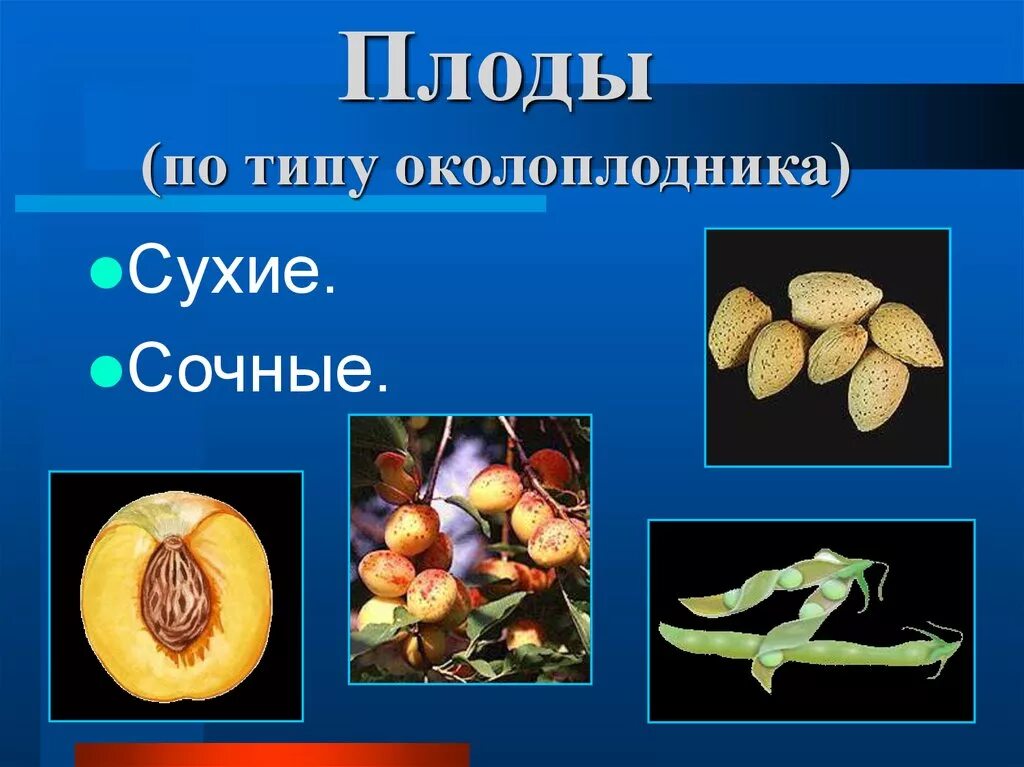 Плоды
(по типу околоплодника)

Сухие.

Сочные.